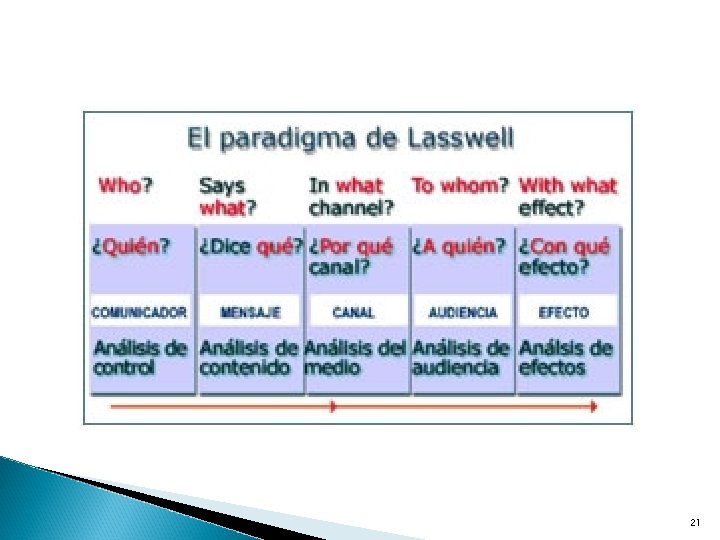 El paradigma de Lasswell

| Who? | Says what? | In what channel? | To whom? | With what effect? |
|---|---|---|---|---|
| ¿Quién? | ¿Dice qué? | ¿Por qué canal? | ¿A quién? | ¿Con qué efecto? |
| COMUNICADOR | MENSAJE | CANAL | AUDIENCIA | EFECTO |
| Análisis de control | Análisis de contenido | Análisis del medio | Análisis de audiencia | Análisis de efectos |

21